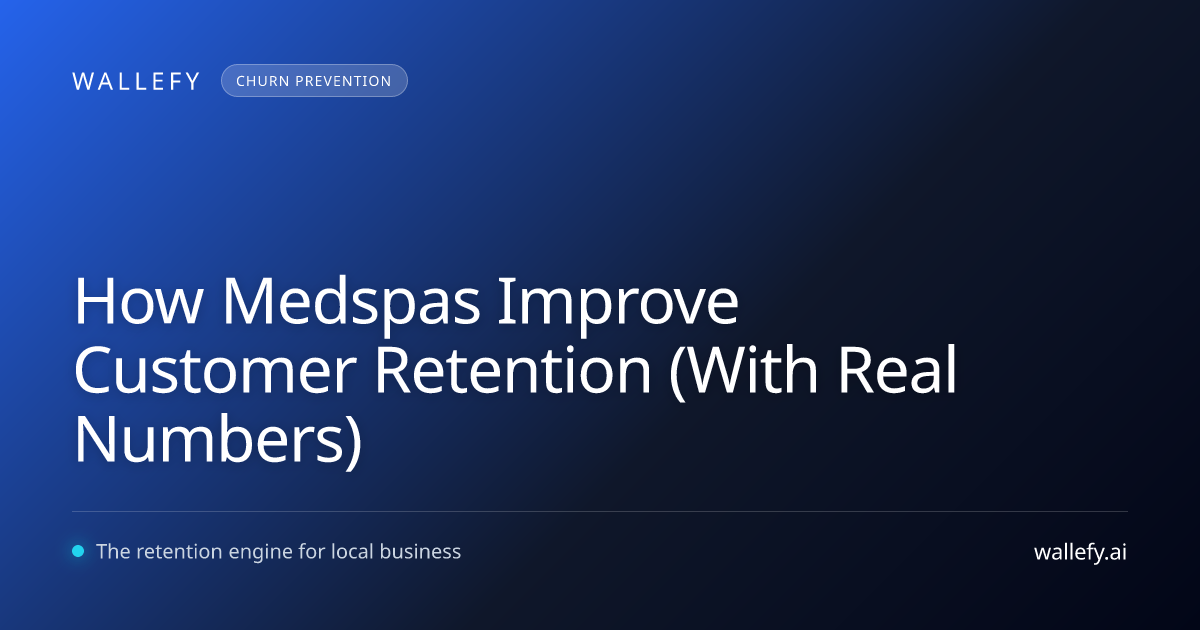 WALLEFY CHURN PREVENTION

How Medspas Improve Customer Retention (With Real Numbers)

The retention engine for local business

wallefy.ai